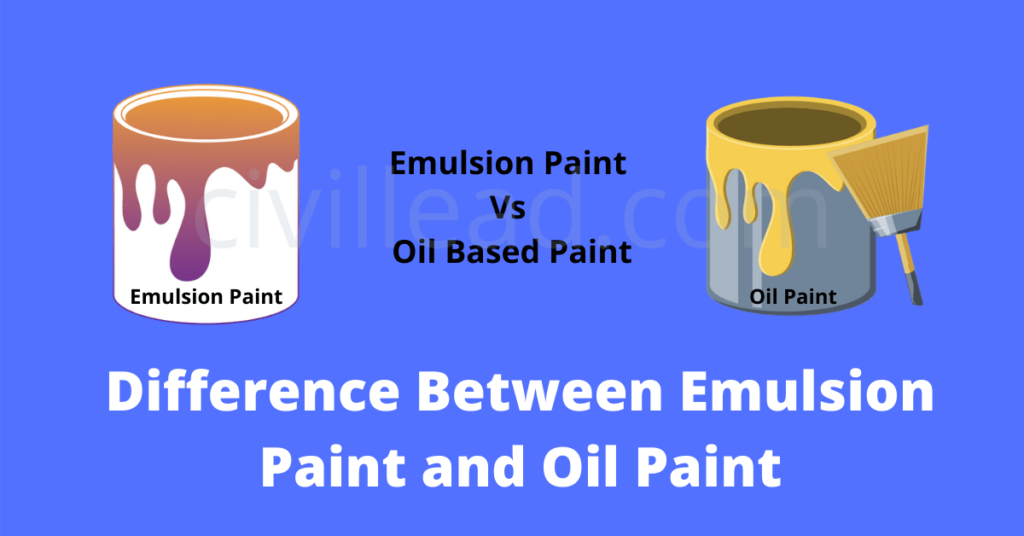 Emulsion Paint

Emulsion Paint
Vs
Oil Based Paint

civillead.com

Oil Paint

Difference Between Emulsion Paint and Oil Paint